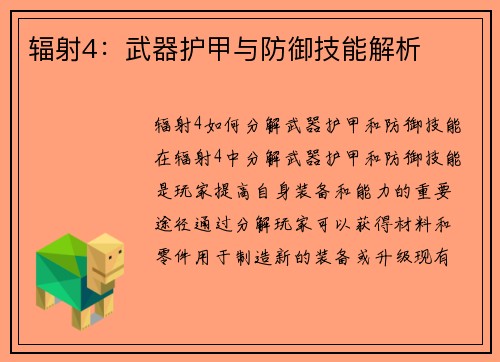 辐射4：武器护甲与防御技能解析

辐射4如何分解武器护甲和防御技能在辐射4中分解武器护甲和防御技能是玩家提高自身装备和能力的重要途径通过分解玩家可以获得材料和零件用于制造新的装备或升级现有